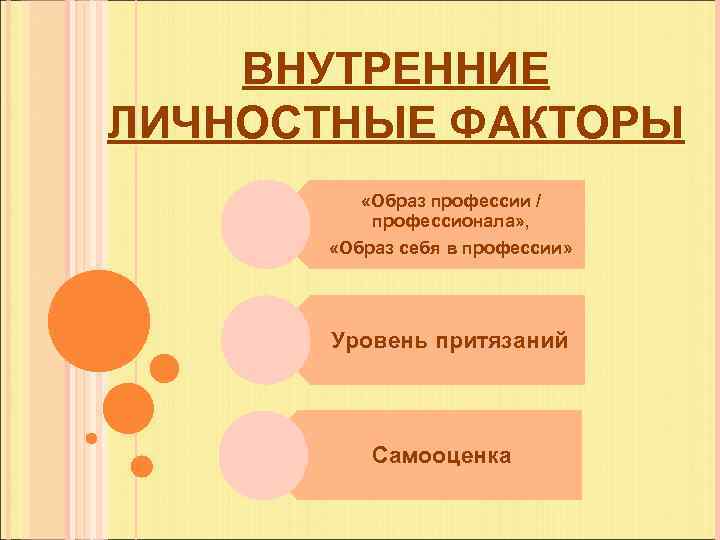 ВНУТРЕННИЕ ЛИЧНОСТНЫЕ ФАКТОРЫ

«Образ профессии / профессионала», «Образ себя в профессии»

Уровень притязаний

Самооценка